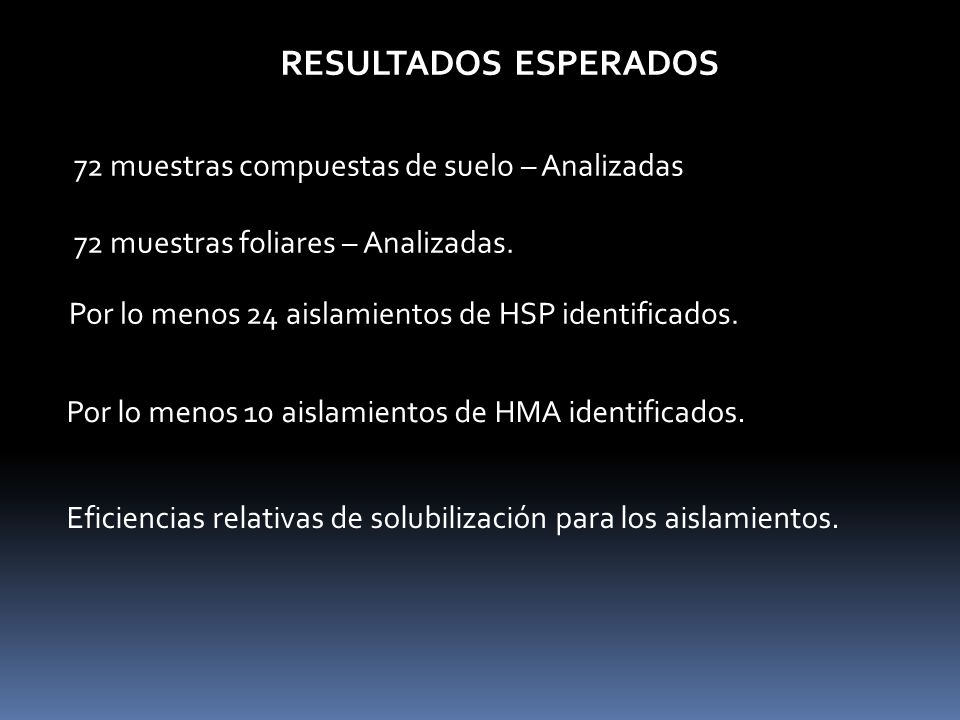 RESULTADOS ESPERADOS

72 muestras compuestas de suelo – Analizadas

72 muestras foliares – Analizadas.

Por lo menos 24 aislamientos de HSP identificados.

Por lo menos 10 aislamientos de HMA identificados.

Eficiencias relativas de solubilización para los aislamientos.